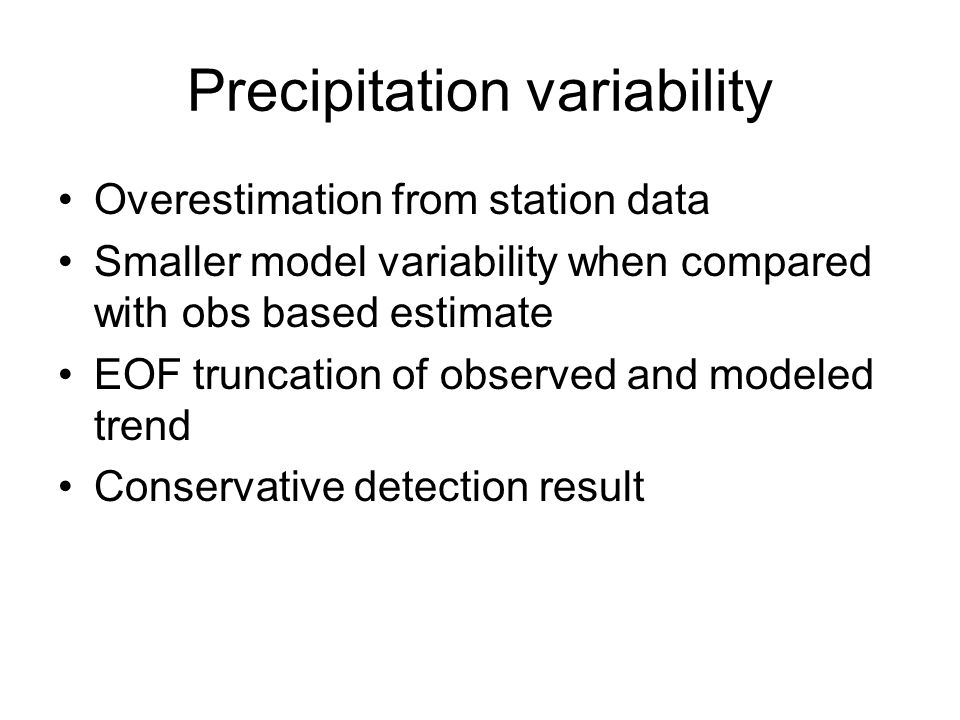 Precipitation variability

• Overestimation from station data
• Smaller model variability when compared with obs based estimate
• EOF truncation of observed and modeled trend
• Conservative detection result